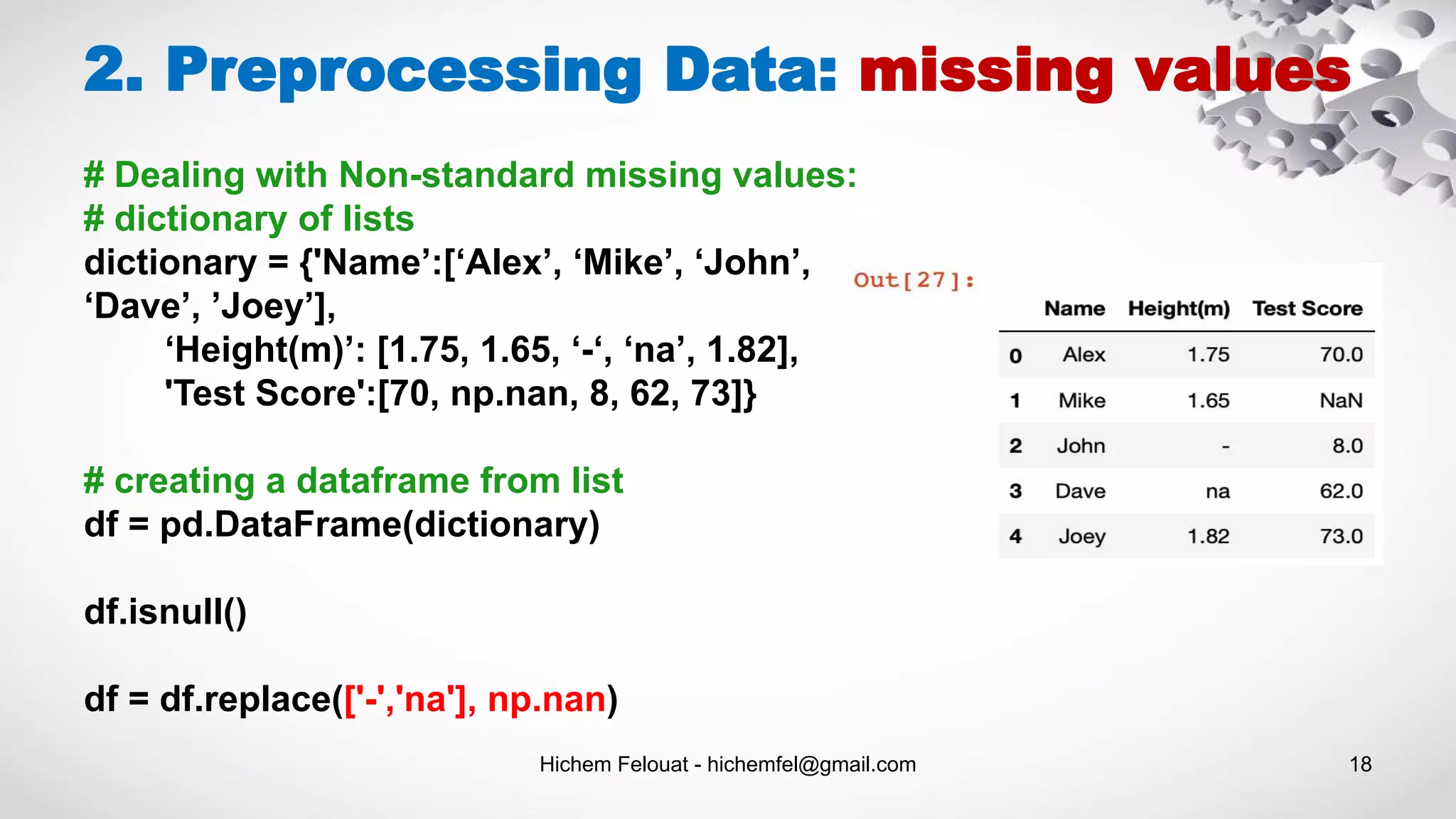 2. Preprocessing Data: missing values

# Dealing with Non-standard missing values:
# dictionary of lists
dictionary = {'Name’:[‘Alex’, ‘Mike’, ‘John’, ‘Dave’, ’Joey’],
‘Height(m)’: [1.75, 1.65, ‘-‘, ‘na’, 1.82],
'Test Score':[70, np.nan, 8, 62, 73]}

# creating a dataframe from list
df = pd.DataFrame(dictionary)

df.isnull()

df = df.replace(['-','na'], np.nan)

Out[27]:

| | Name | Height(m) | Test Score |
|---|---|---|---|
| 0 | Alex | 1.75 | 70.0 |
| 1 | Mike | 1.65 | NaN |
| 2 | John | - | 8.0 |
| 3 | Dave | na | 62.0 |
| 4 | Joey | 1.82 | 73.0 |

Hichem Felouat - hichemfel@gmail.com

18